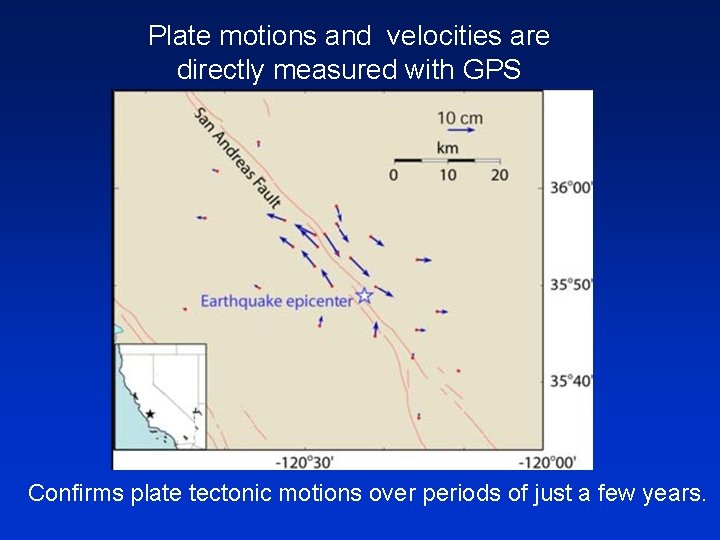 Plate motions and velocities are directly measured with GPS

San Andreas Fault

10 cm

km

0 10 20

36°00'

35°50'

35°40'

Earthquake epicenter

-120°30'

-120°00'

Confirms plate tectonic motions over periods of just a few years.